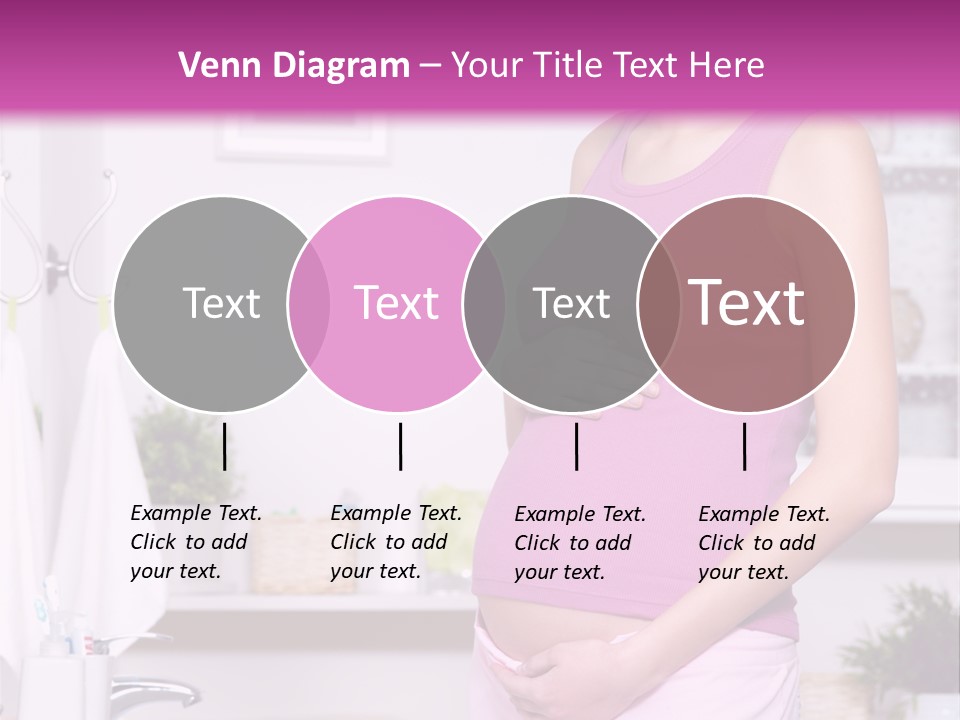 Venn Diagram – Your Title Text Here

Text

Text

Text

Text

Example Text. Click to add your text.

Example Text. Click to add your text.

Example Text. Click to add your text.

Example Text. Click to add your text.